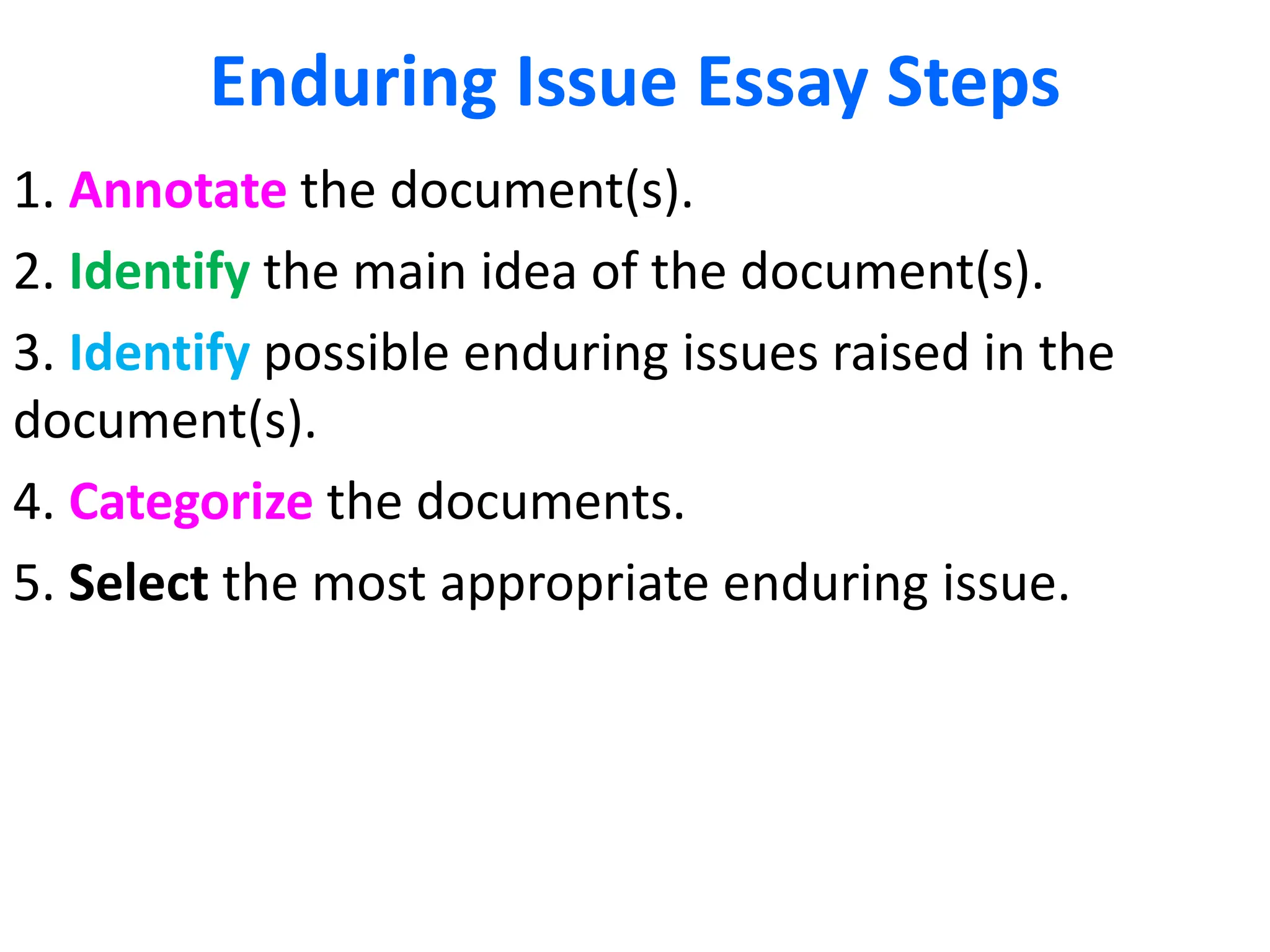 Enduring Issue Essay Steps

1. Annotate the document(s).

2. Identify the main idea of the document(s).

3. Identify possible enduring issues raised in the document(s).

4. Categorize the documents.

5. Select the most appropriate enduring issue.